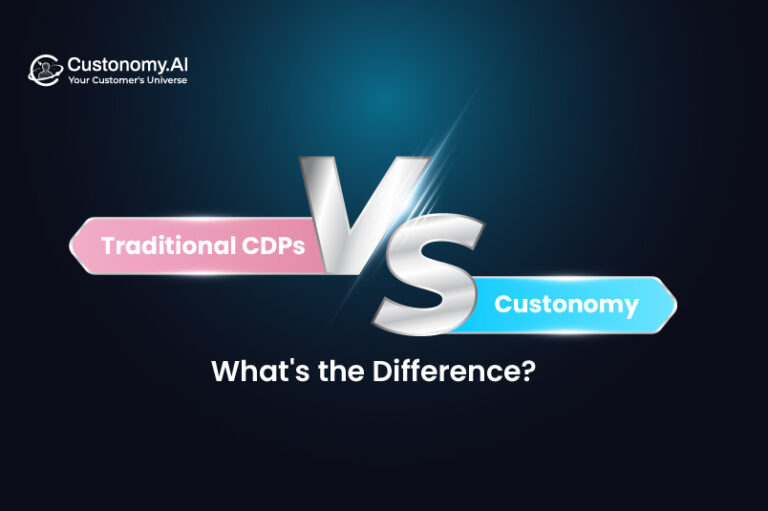 Custonomy.AI
Your Customer's Universe

Traditional CDPs

VS

Custonomy

What's the Difference?